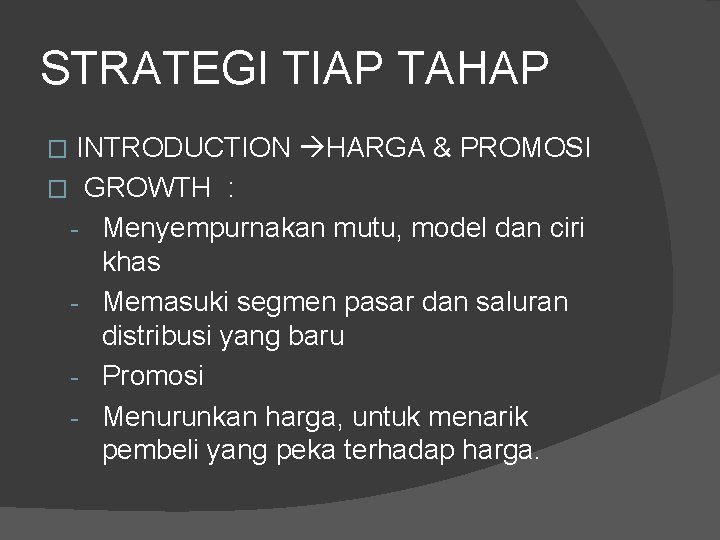 STRATEGI TIAP TAHAP

□ INTRODUCTION →HARGA & PROMOSI
□ GROWTH :
- Menyempurnakan mutu, model dan ciri khas
- Memasuki segmen pasar dan saluran distribusi yang baru
- Promosi
- Menurunkan harga, untuk menarik pembeli yang peka terhadap harga.